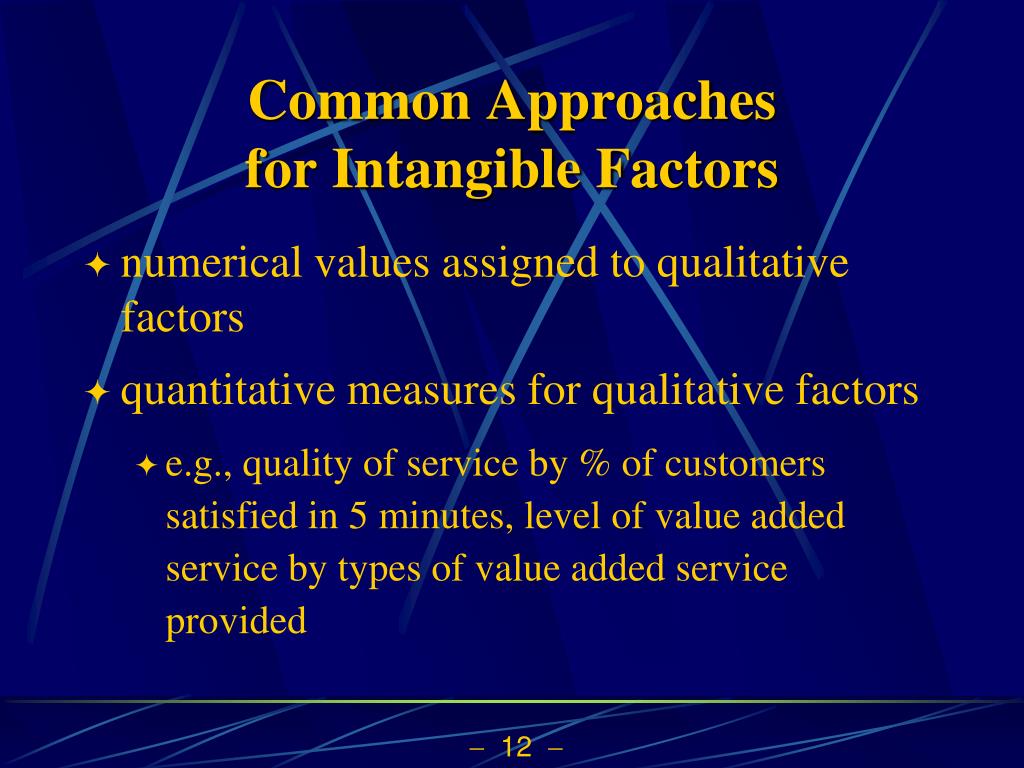 Common Approaches
for Intangible Factors

✦ numerical values assigned to qualitative factors

✦ quantitative measures for qualitative factors

✦ e.g., quality of service by % of customers satisfied in 5 minutes, level of value added service by types of value added service provided

– 12 –